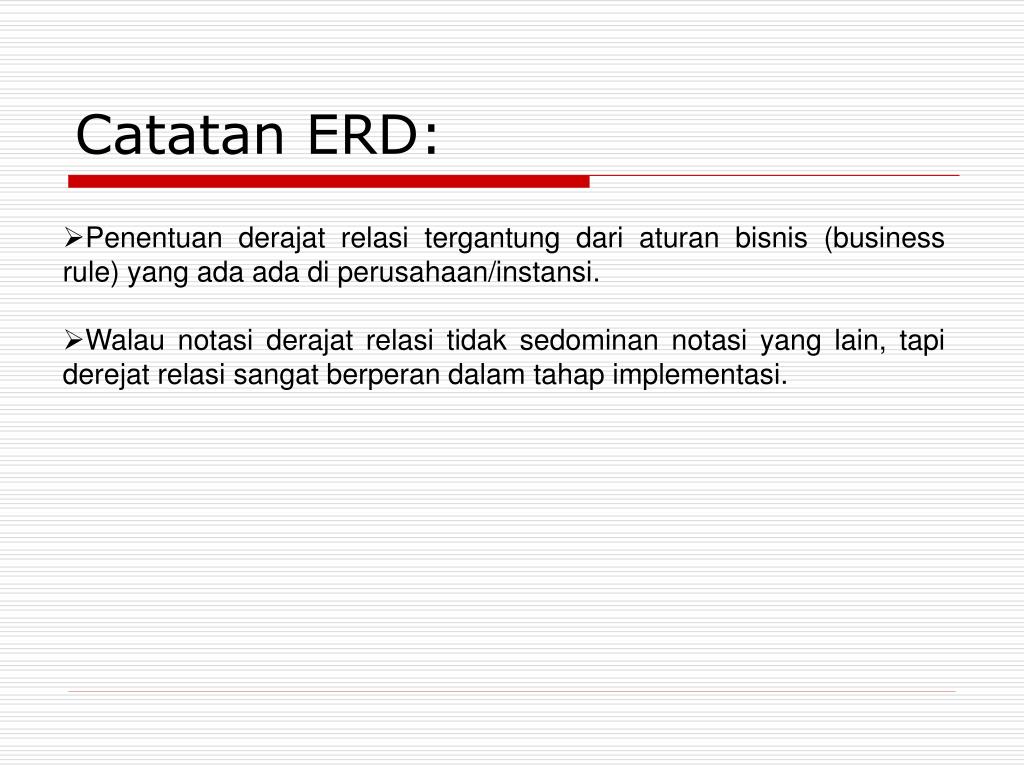 Catatan ERD:

➢Penentuan derajat relasi tergantung dari aturan bisnis (business rule) yang ada ada di perusahaan/instansi.

➢Walau notasi derajat relasi tidak sedominan notasi yang lain, tapi derejat relasi sangat berperan dalam tahap implementasi.